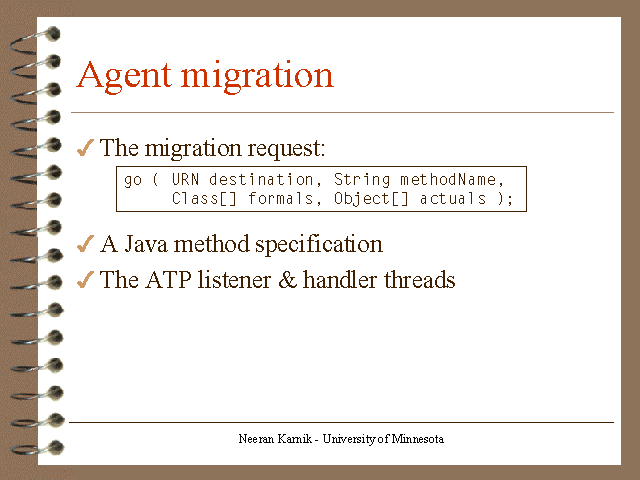 Agent migration

✓ The migration request:

go ( URN destination, String methodName,
     Class[] formals, Object[] actuals );

✓ A Java method specification

✓ The ATP listener & handler threads

Neeran Karnik - University of Minnesota